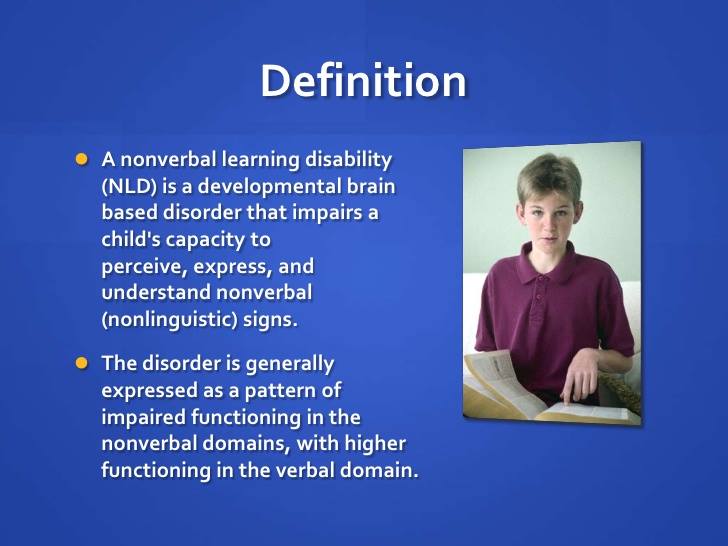 Definition

- A nonverbal learning disability (NLD) is a developmental brain based disorder that impairs a child's capacity to perceive, express, and understand nonverbal (nonlinguistic) signs.

- The disorder is generally expressed as a pattern of impaired functioning in the nonverbal domains, with higher functioning in the verbal domain.